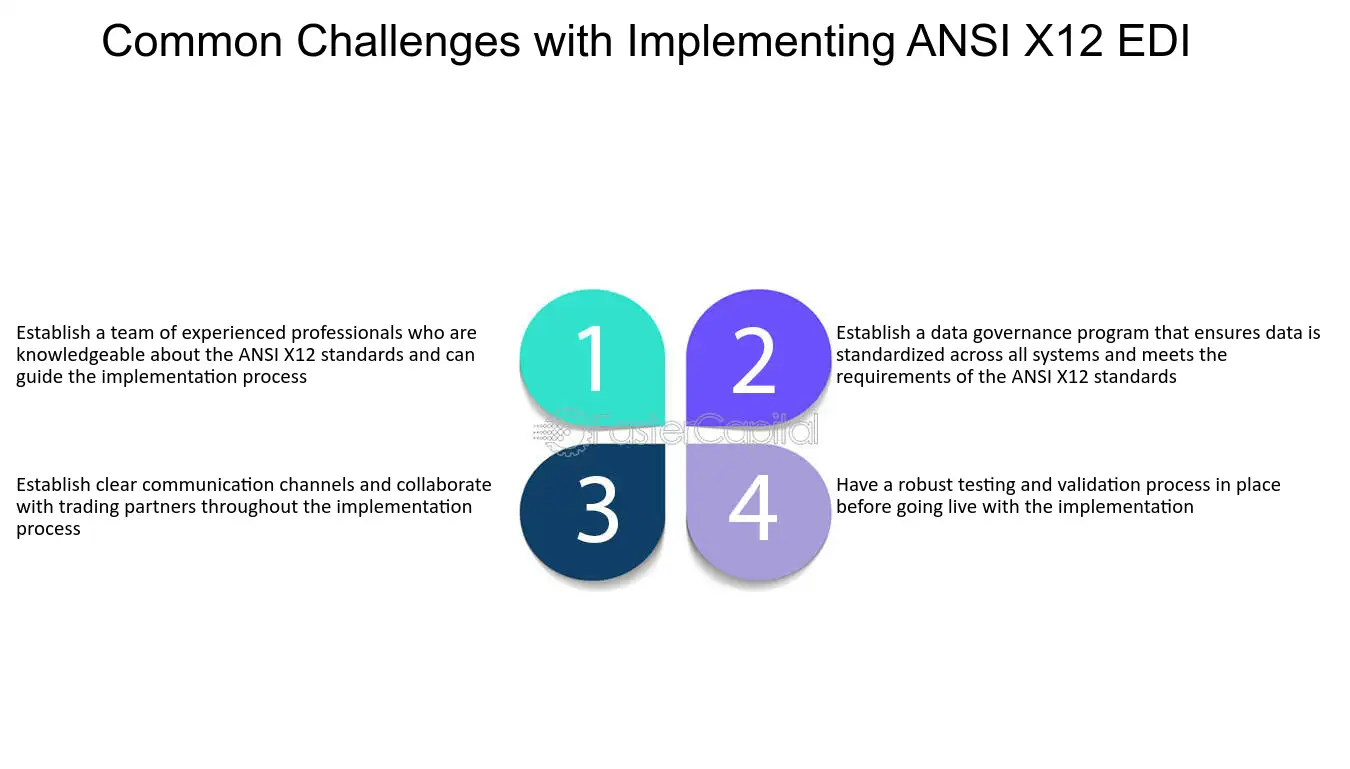 Common Challenges with Implementing ANSI X12 EDI

Establish a team of experienced professionals who are knowledgeable about the ANSI X12 standards and can guide the implementation process

1

2

Establish a data governance program that ensures data is standardized across all systems and meets the requirements of the ANSI X12 standards

FasterCapital

Establish clear communication channels and collaborate with trading partners throughout the implementation process

3

4

Have a robust testing and validation process in place before going live with the implementation